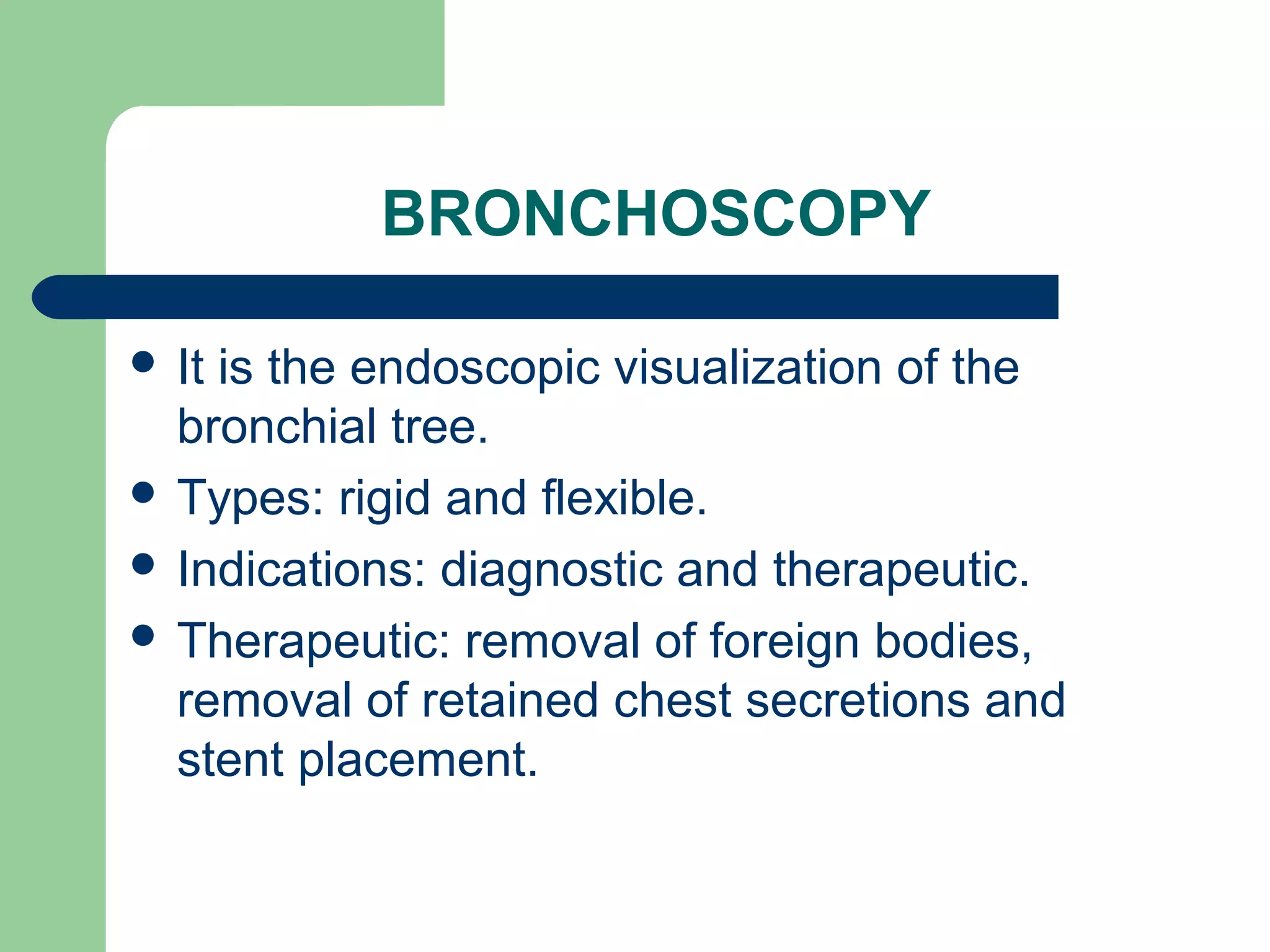 BRONCHOSCOPY

- It is the endoscopic visualization of the bronchial tree.
- Types: rigid and flexible.
- Indications: diagnostic and therapeutic.
- Therapeutic: removal of foreign bodies, removal of retained chest secretions and stent placement.